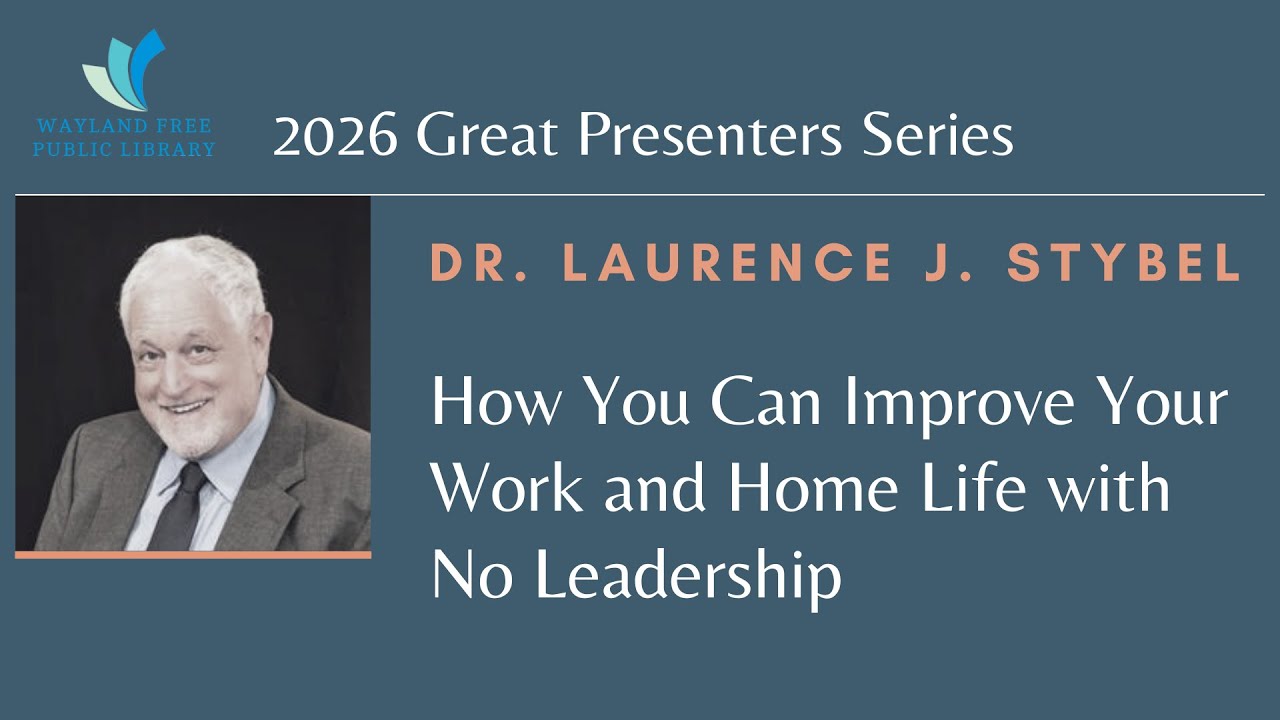 WAYLAND FREE PUBLIC LIBRARY

2026 Great Presenters Series

DR. LAURENCE J. STYBEL

How You Can Improve Your Work and Home Life with No Leadership